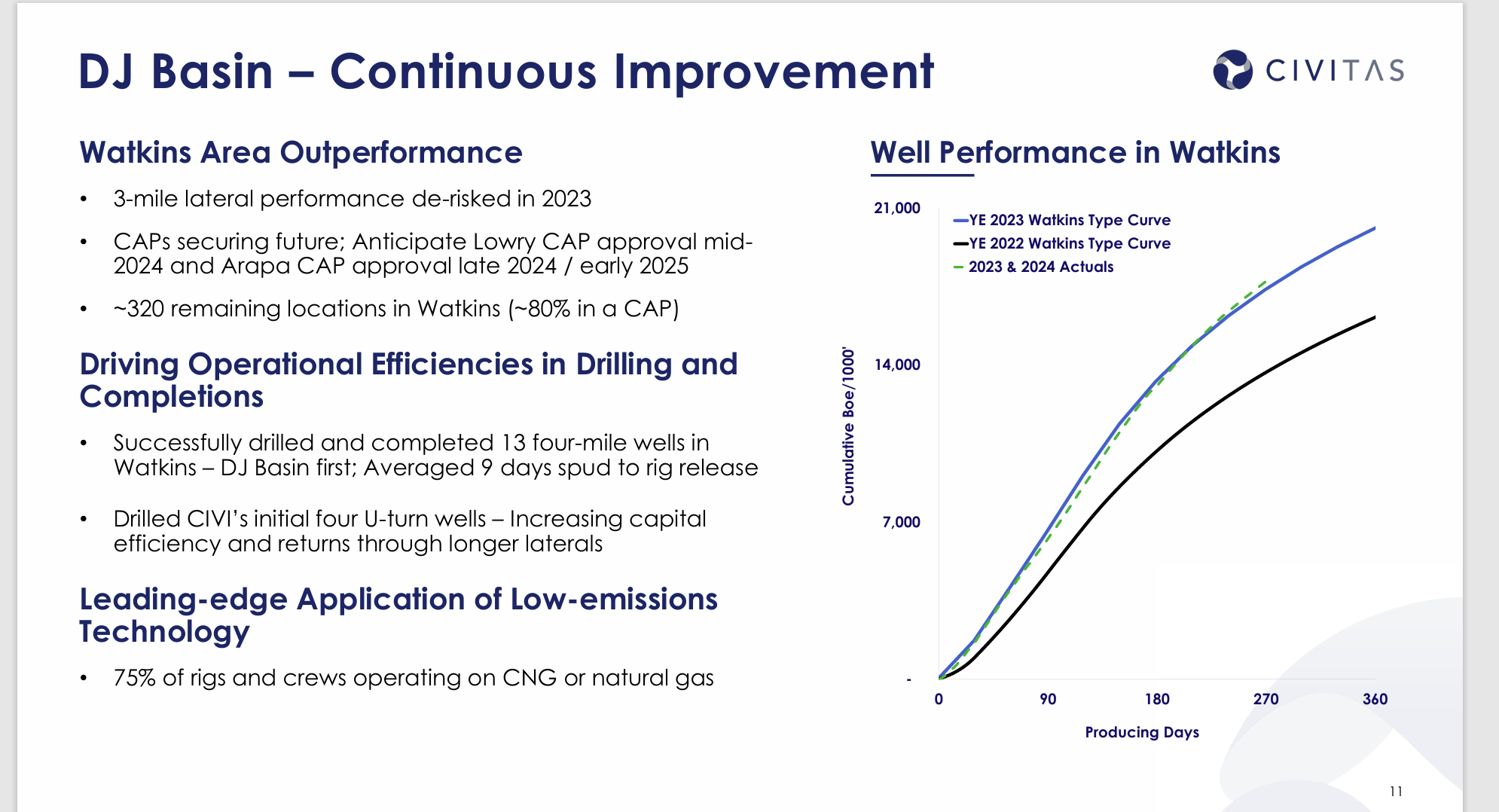 DJ Basin – Continuous Improvement

CIVITAS

Watkins Area Outperformance

• 3-mile lateral performance de-risked in 2023

• CAPs securing future; Anticipate Lowry CAP approval mid-2024 and Arapa CAP approval late 2024 / early 2025

• ~320 remaining locations in Watkins (~80% in a CAP)

Driving Operational Efficiencies in Drilling and Completions

• Successfully drilled and completed 13 four-mile wells in Watkins – DJ Basin first; Averaged 9 days spud to rig release

• Drilled CIVI's initial four U-turn wells – Increasing capital efficiency and returns through longer laterals

Leading-edge Application of Low-emissions Technology

• 75% of rigs and crews operating on CNG or natural gas

Well Performance in Watkins

YE 2023 Watkins Type Curve
YE 2022 Watkins Type Curve
2023 & 2024 Actuals

Cumulative Boe/1000'

21,000
14,000
7,000
-

0
90
180
270
360

Producing Days

11